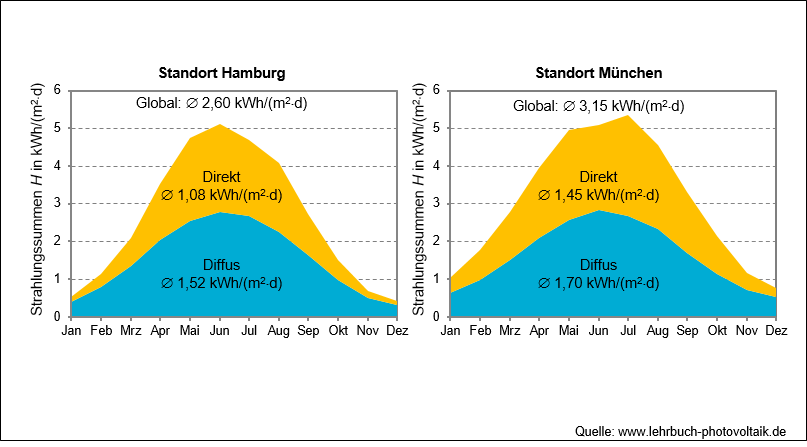 Standort Hamburg

Strahlungssummen $H$ in kWh/(m²·d)

6
5
4
3
2
1
0

Global: ∅ 2,60 kWh/(m²·d)

Direkt
∅ 1,08 kWh/(m²·d)

Diffus
∅ 1,52 kWh/(m²·d)

Jan Feb Mrz Apr Mai Jun Jul Aug Sep Okt Nov Dez

Standort München

Strahlungssummen $H$ in kWh/(m²·d)

6
5
4
3
2
1
0

Global: ∅ 3,15 kWh/(m²·d)

Direkt
∅ 1,45 kWh/(m²·d)

Diffus
∅ 1,70 kWh/(m²·d)

Jan Feb Mrz Apr Mai Jun Jul Aug Sep Okt Nov Dez

Quelle: www.lehrbuch-photovoltaik.de